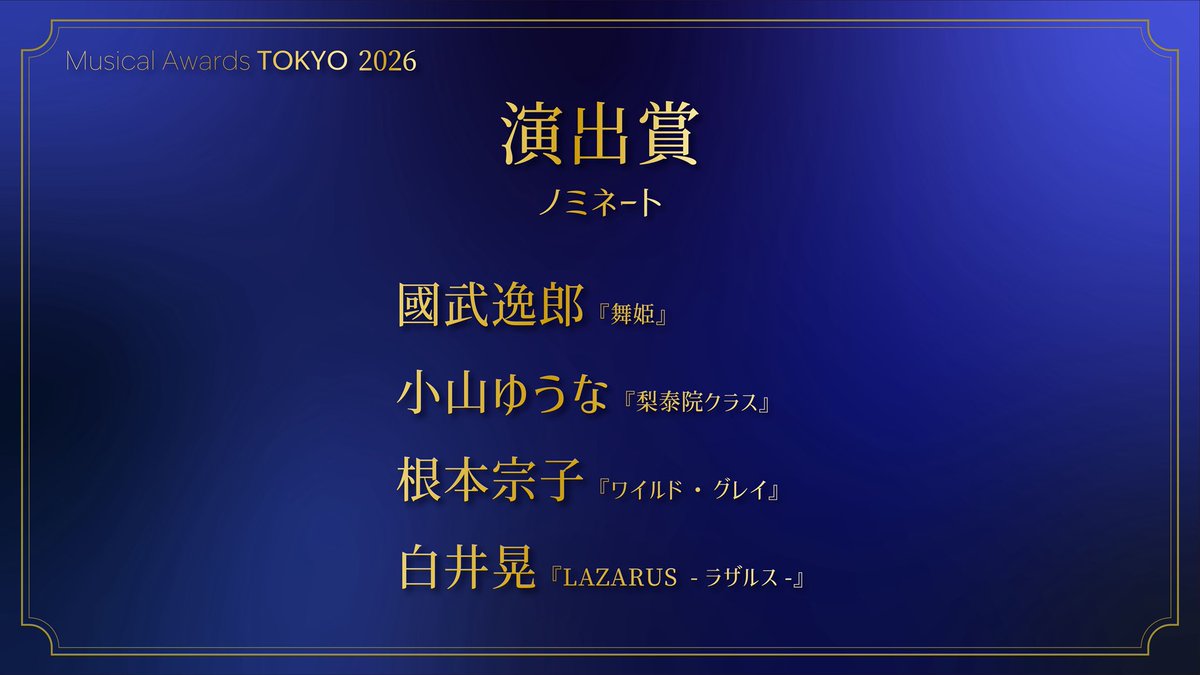 Musical Awards TOKYO 2026

演出賞
ノミネート

國武逸郎『舞姫』

小山ゆうな『梨泰院クラス』

根本宗子『ワイルド・グレイ』

白井晃『LAZARUS - ラザルス -』